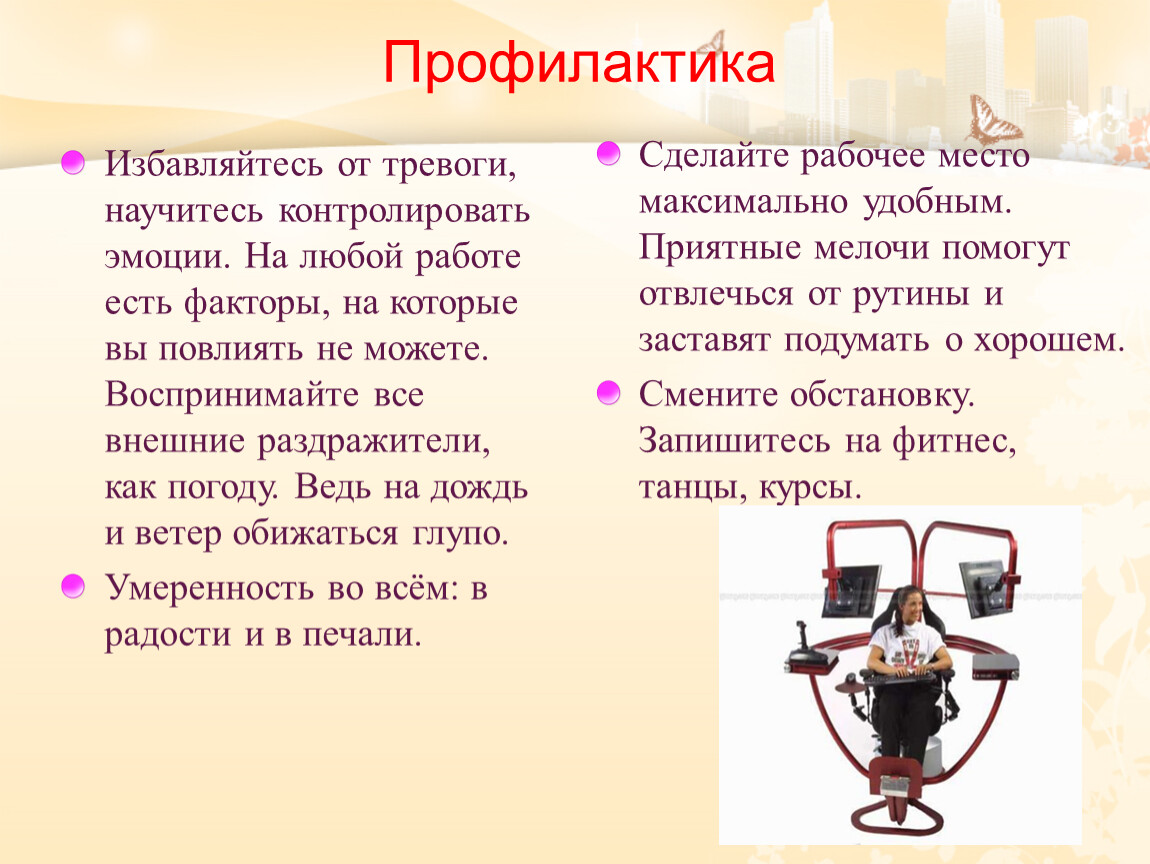 Профилактика

Избавляйтесь от тревоги, научитесь контролировать эмоции. На любой работе есть факторы, на которые вы повлиять не можете. Воспринимайте все внешние раздражители, как погоду. Ведь на дождь и ветер обижаться глупо.

Умеренность во всём: в радости и в печали.

Сделайте рабочее место максимально удобным. Приятные мелочи помогут отвлечься от рутины и заставят подумать о хорошем.

Смените обстановку. Запишитесь на фитнес, танцы, курсы.